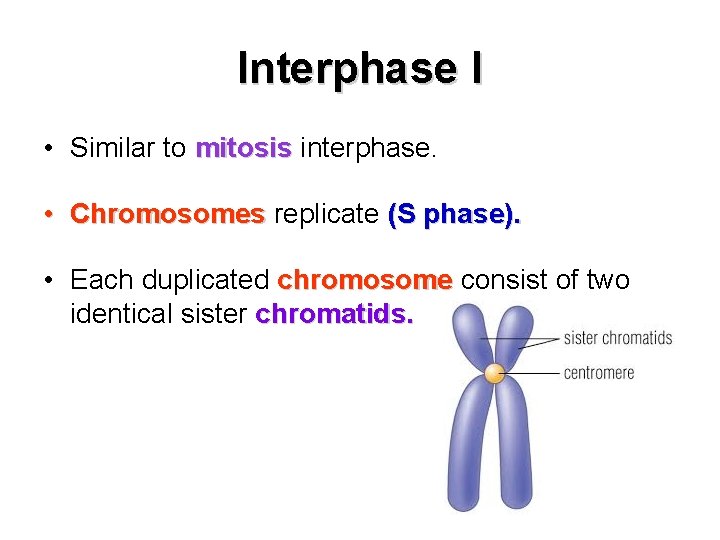 Interphase I

• Similar to mitosis interphase.

• Chromosomes replicate (S phase).

• Each duplicated chromosome consist of two identical sister chromatids.

sister chromatids

centromere